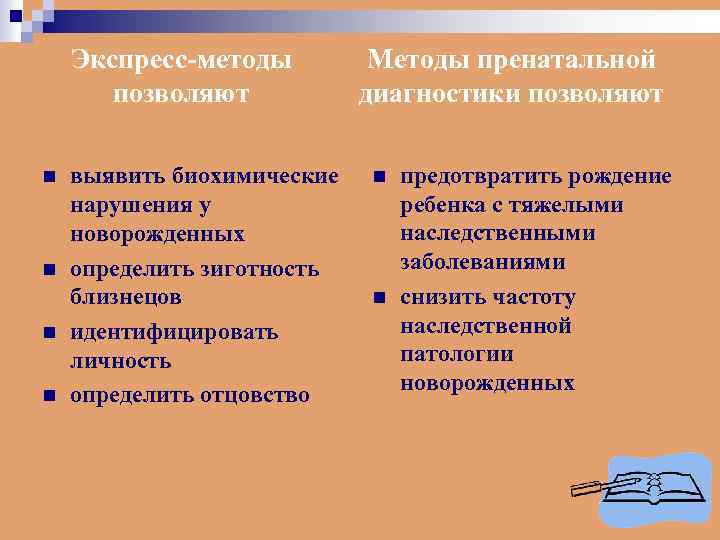 Экспресс-методы позволяют

- выявить биохимические нарушения у новорожденных
- определить зиготность близнецов
- идентифицировать личность
- определить отцовство

Методы пренатальной диагностики позволяют

- предотвратить рождение ребенка с тяжелыми наследственными заболеваниями
- снизить частоту наследственной патологии новорожденных